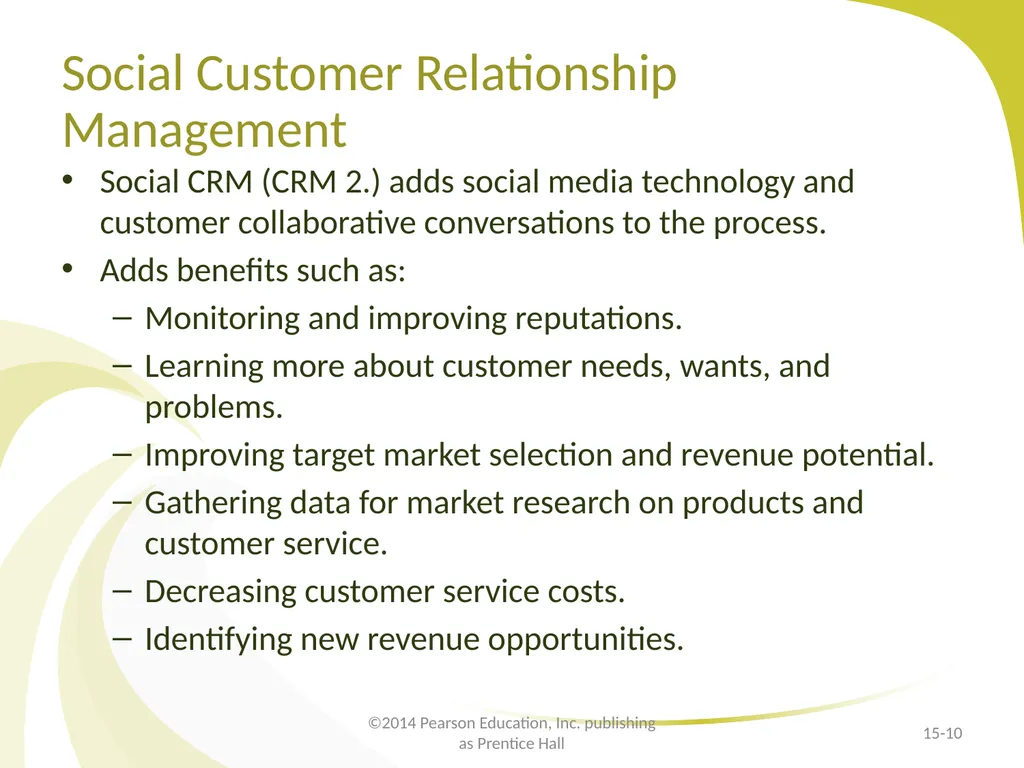 Social Customer Relationship Management

• Social CRM (CRM 2.) adds social media technology and customer collaborative conversations to the process.
• Adds benefits such as:
– Monitoring and improving reputations.
– Learning more about customer needs, wants, and problems.
– Improving target market selection and revenue potential.
– Gathering data for market research on products and customer service.
– Decreasing customer service costs.
– Identifying new revenue opportunities.

©2014 Pearson Education, Inc. publishing as Prentice Hall

15-10